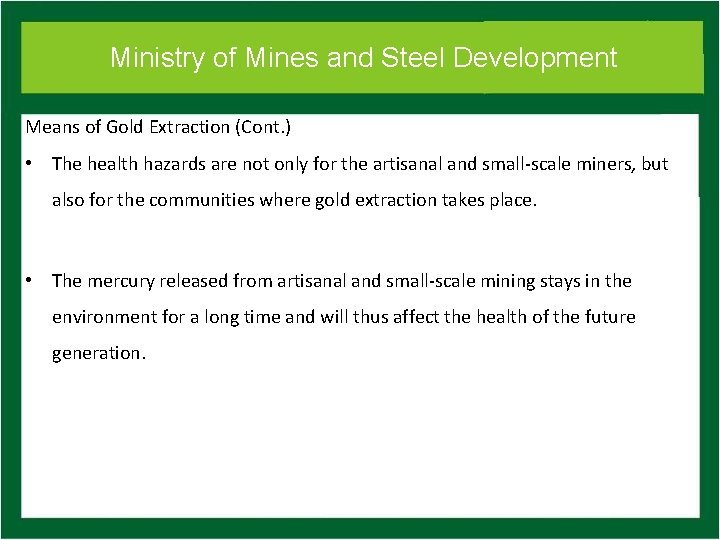 Ministry of Mines and Steel Development

Means of Gold Extraction (Cont.)

• The health hazards are not only for the artisanal and small-scale miners, but also for the communities where gold extraction takes place.

• The mercury released from artisanal and small-scale mining stays in the environment for a long time and will thus affect the health of the future generation.